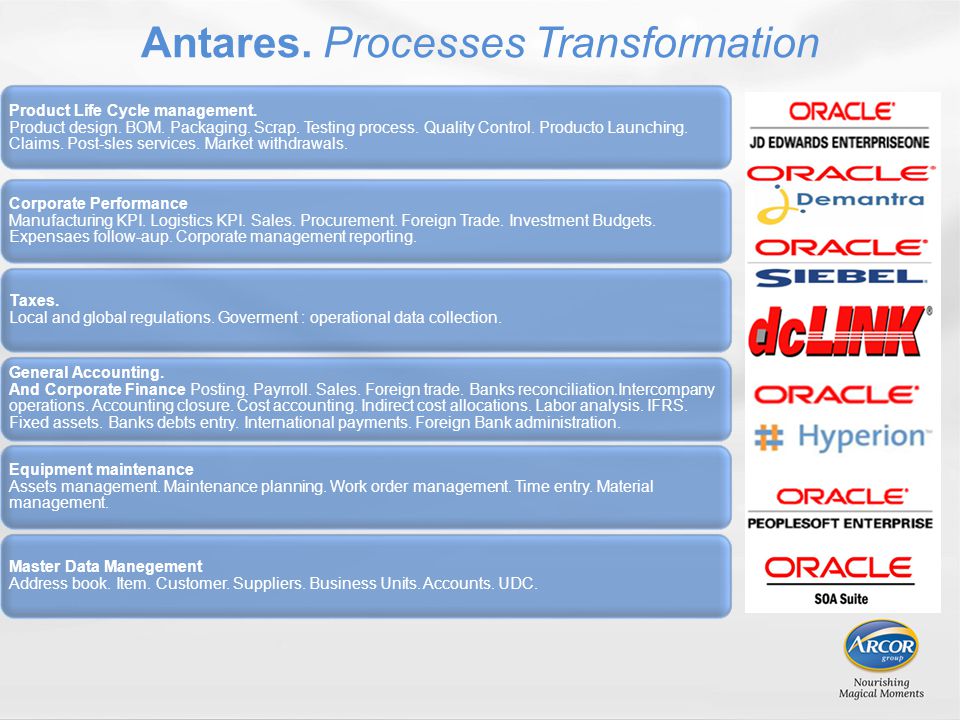 Antares. Processes Transformation

Product Life Cycle management.
Product design. BOM. Packaging. Scrap. Testing process. Quality Control. Producto Launching. Claims. Post-sles services. Market withdrawals.

Corporate Performance
Manufacturing KPI. Logistics KPI. Sales. Procurement. Foreign Trade. Investment Budgets. Expensaes follow-aup. Corporate management reporting.

Taxes.
Local and global regulations. Goverment : operational data collection.

General Accounting.
And Corporate Finance Posting. Payrroll. Sales. Foreign trade. Banks reconciliation.Intercompany operations. Accounting closure. Cost accounting. Indirect cost allocations. Labor analysis. IFRS. Fixed assets. Banks debts entry. International payments. Foreign Bank administration.

Equipment maintenance
Assets management. Maintenance planning. Work order management. Time entry. Material management.

Master Data Manegement
Address book. Item. Customer. Suppliers. Business Units. Accounts. UDC.

ORACLE
JD EDWARDS ENTERPRISEONE

ORACLE
Demantra

ORACLE
SIEBEL

dcLINK

ORACLE
Hyperion

ORACLE
PEOPLESOFT ENTERPRISE

ORACLE
SOA Suite

ARCOR group
Nourishing Magical Moments